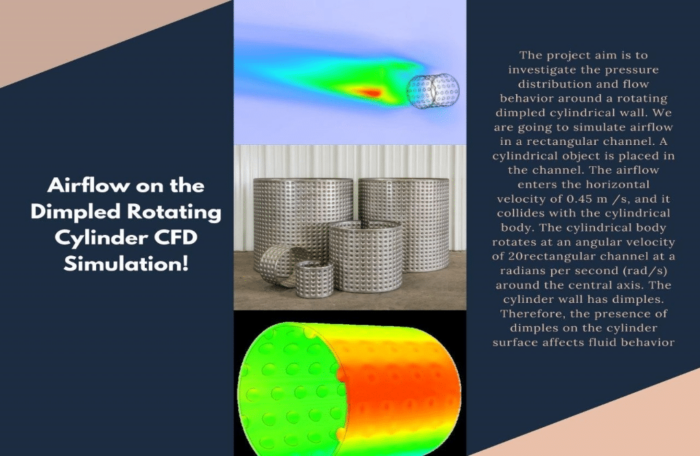 Airflow on the Dimpled Rotating Cylinder CFD Simulation!

The project aim is to investigate the pressure distribution and flow behavior around a rotating dimpled cylindrical wall. We are going to simulate airflow in a rectangular channel. A cylindrical object is placed in the channel. The airflow enters the horizontal velocity of 0.45 m /s, and it collides with the cylindrical body. The cylindrical body rotates at an angular velocity of 20rectangular channel at a radians per second (rad/s) around the central axis. The cylinder wall has dimples. Therefore, the presence of dimples on the cylinder surface affects fluid behavior